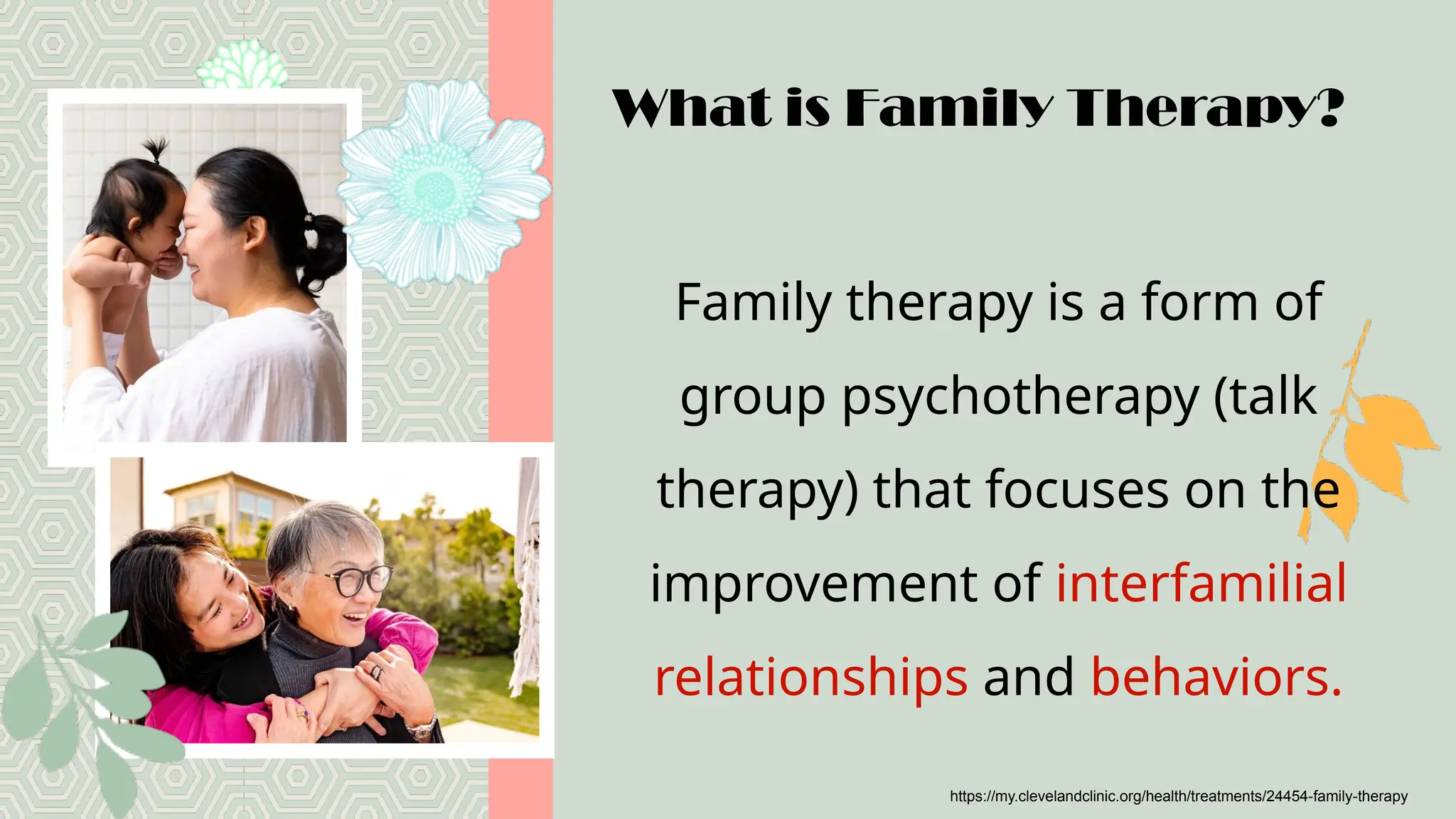 What is Family Therapy?

Family therapy is a form of group psychotherapy (talk therapy) that focuses on the improvement of interfamilial relationships and behaviors.

https://my.clevelandclinic.org/health/treatments/24454-family-therapy